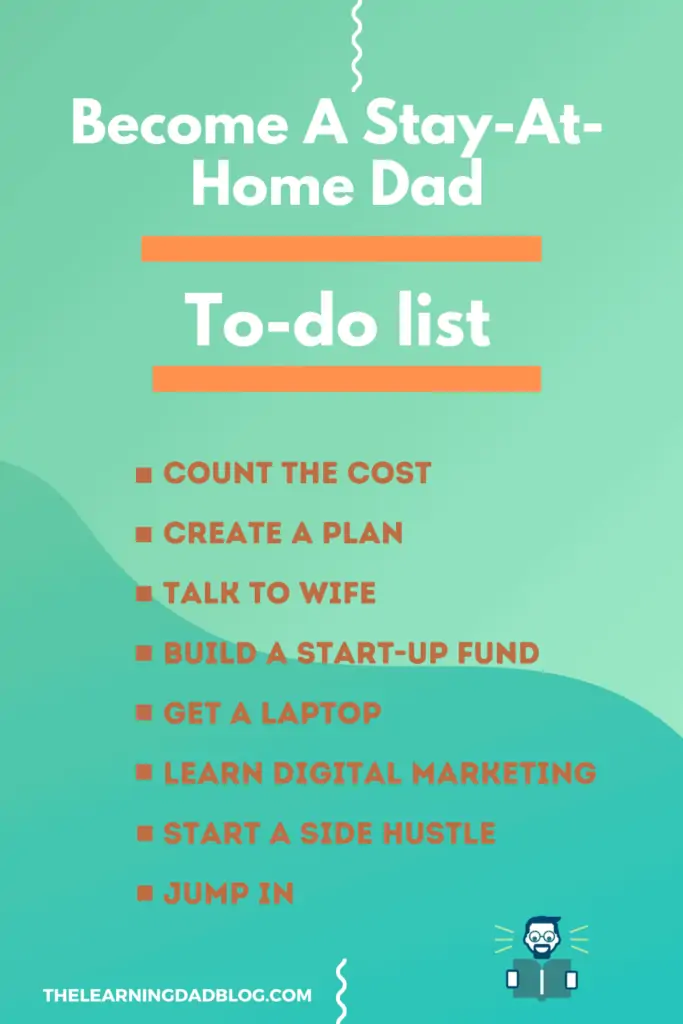 Become A Stay-At-Home Dad

To-do list

■ COUNT THE COST
■ CREATE A PLAN
■ TALK TO WIFE
■ BUILD A START-UP FUND
■ GET A LAPTOP
■ LEARN DIGITAL MARKETING
■ START A SIDE HUSTLE
■ JUMP IN

THELEARNINGDADBLOG.COM